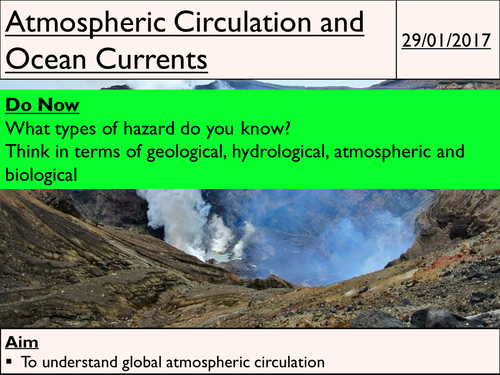 Atmospheric Circulation and Ocean Currents

29/01/2017

Do Now
What types of hazard do you know?
Think in terms of geological, hydrological, atmospheric and biological

Aim
▪ To understand global atmospheric circulation